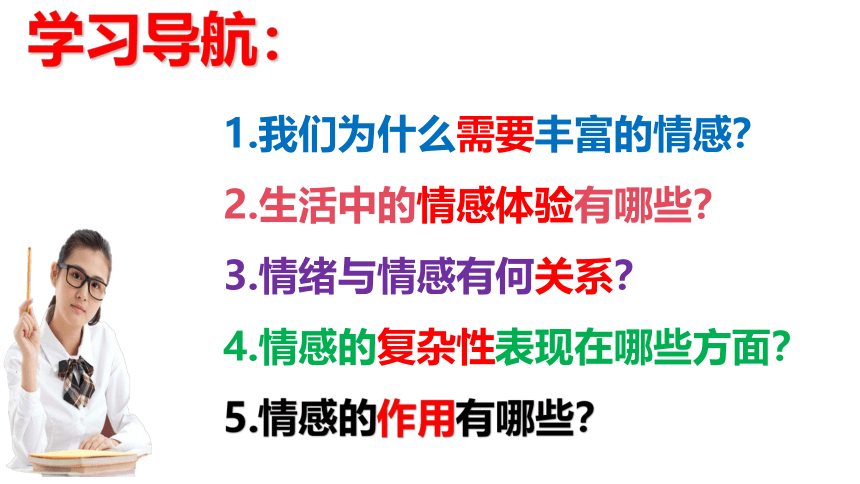 学习导航：

1.我们为什么需要丰富的情感?

2.生活中的情感体验有哪些?

3.情绪与情感有何关系?

4.情感的复杂性表现在哪些方面?

5.情感的作用有哪些?